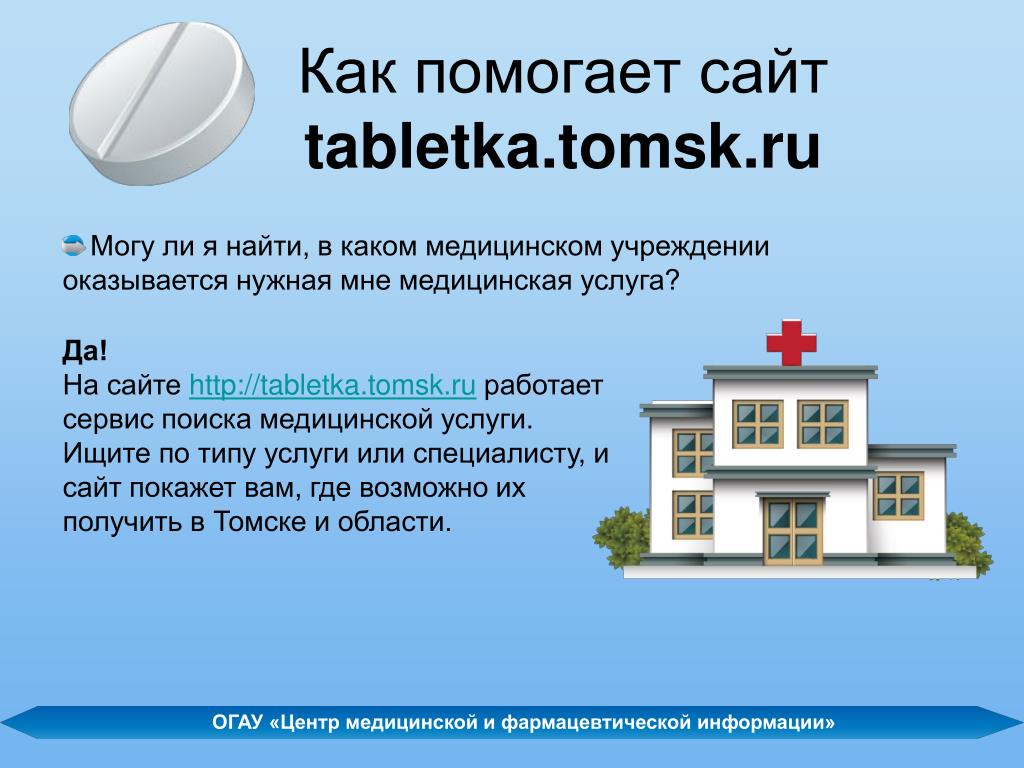 Как помогает сайт tabletka.tomsk.ru

Могу ли я найти, в каком медицинском учреждении оказывается нужная мне медицинская услуга?

Да!
На сайте http://tabletka.tomsk.ru работает сервис поиска медицинской услуги. Ищите по типу услуги или специалисту, и сайт покажет вам, где возможно их получить в Томске и области.

ОГАУ «Центр медицинской и фармацевтической информации»